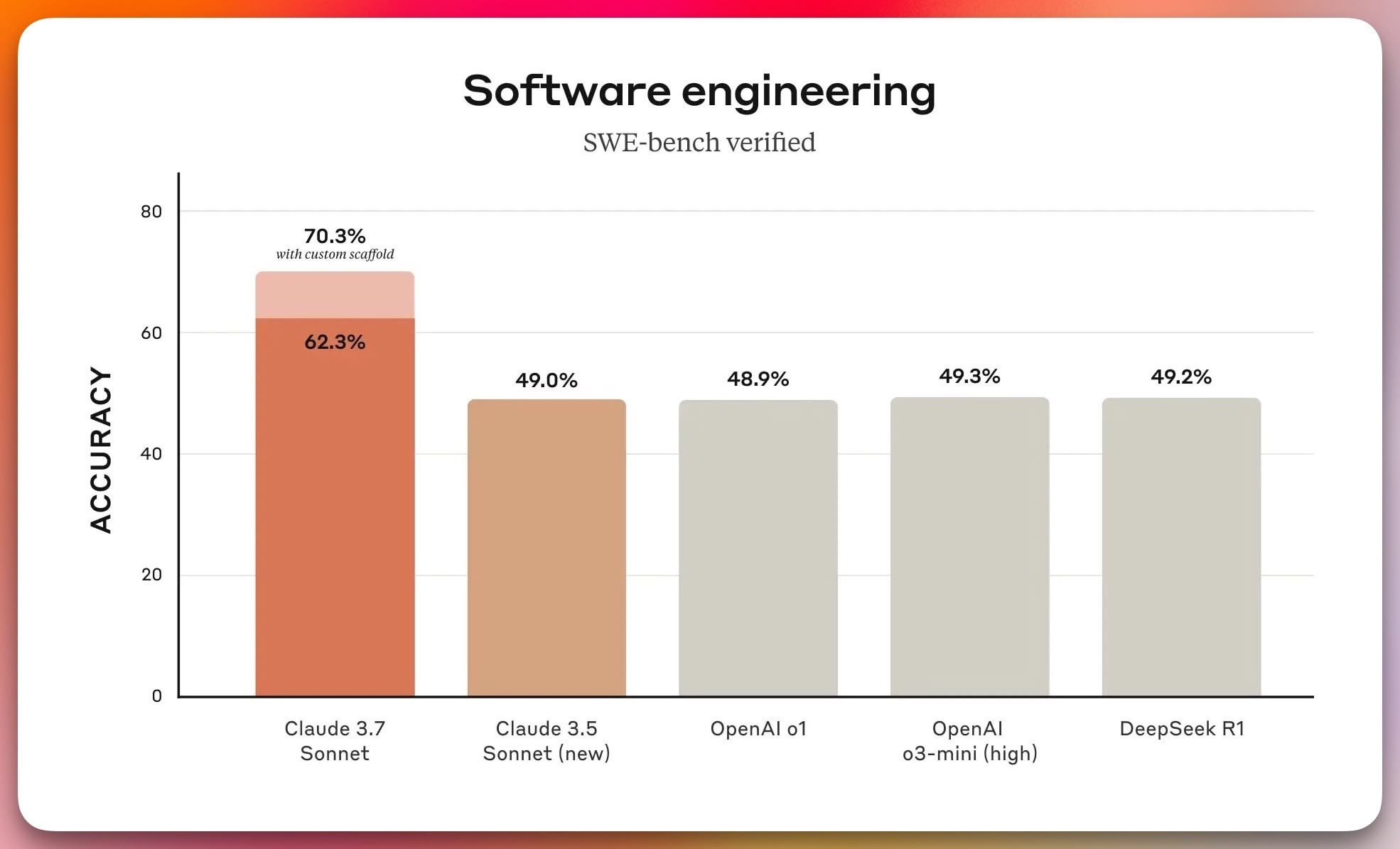 Software engineering

SWE-bench verified

ACCURACY

80
60
40
20
0

70.3%
with custom scaffold
62.3%

49.0%

48.9%

49.3%

49.2%

Claude 3.7 Sonnet

Claude 3.5 Sonnet (new)

OpenAI o1

OpenAI o3-mini (high)

DeepSeek R1